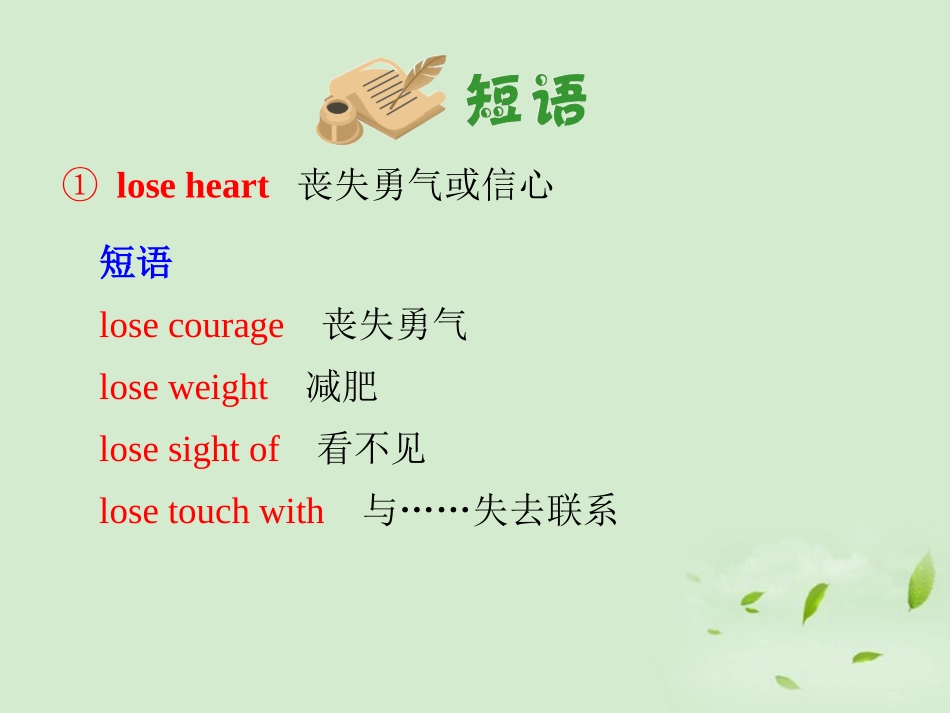 短语

① lose heart 丧失勇气或信心

短语

lose courage 丧失勇气

lose weight 减肥

lose sight of 看不见

lose touch with 与……失去联系